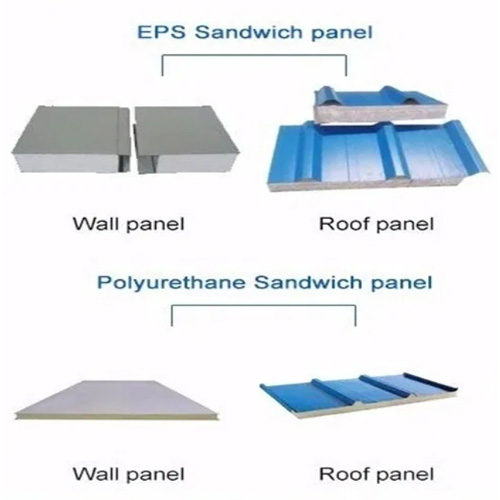 EPS Sandwich panel

Wall panel

Roof panel

Polyurethane Sandwich panel

Wall panel

Roof panel